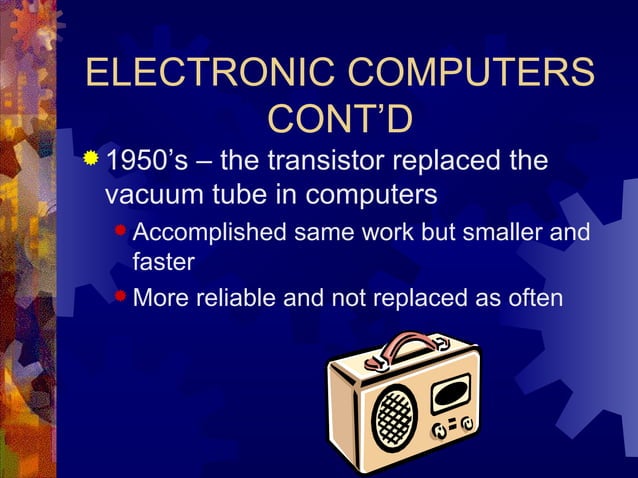 ELECTRONIC COMPUTERS CONT'D

1950's – the transistor replaced the vacuum tube in computers

Accomplished same work but smaller and faster

More reliable and not replaced as often